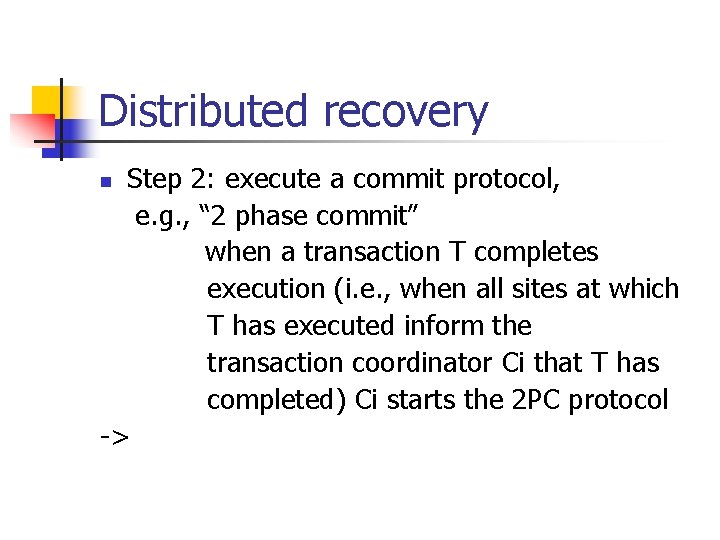 Distributed recovery

Step 2: execute a commit protocol, e.g., “2 phase commit”

when a transaction T completes execution (i.e., when all sites at which T has executed inform the transaction coordinator Ci that T has completed) Ci starts the 2PC protocol

->